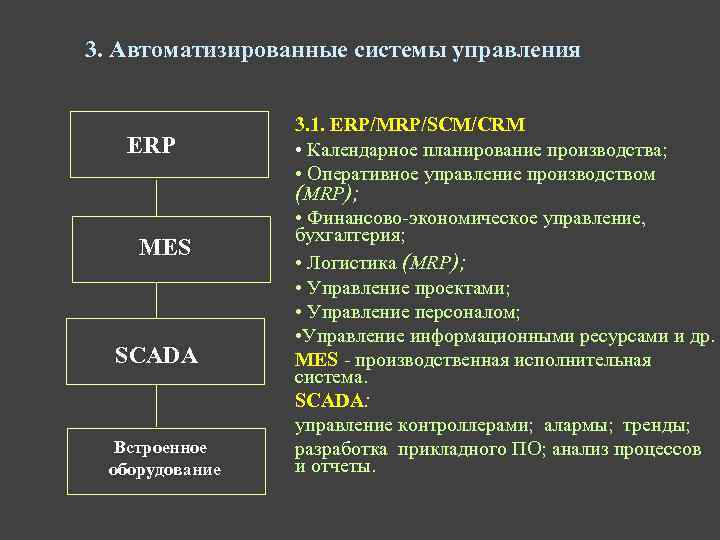 3. Автоматизированные системы управления

ERP

MES

SCADA

Встроенное оборудование

3.1. ERP/MRP/SCM/CRM

• Календарное планирование производства;

• Оперативное управление производством (MRP);

• Финансово-экономическое управление, бухгалтерия;

• Логистика (MRP);

• Управление проектами;

• Управление персоналом;

•Управление информационными ресурсами и др.

MES - производственная исполнительная система.

SCADA:

управление контроллерами; алармы; тренды;

разработка прикладного ПО; анализ процессов и отчеты.